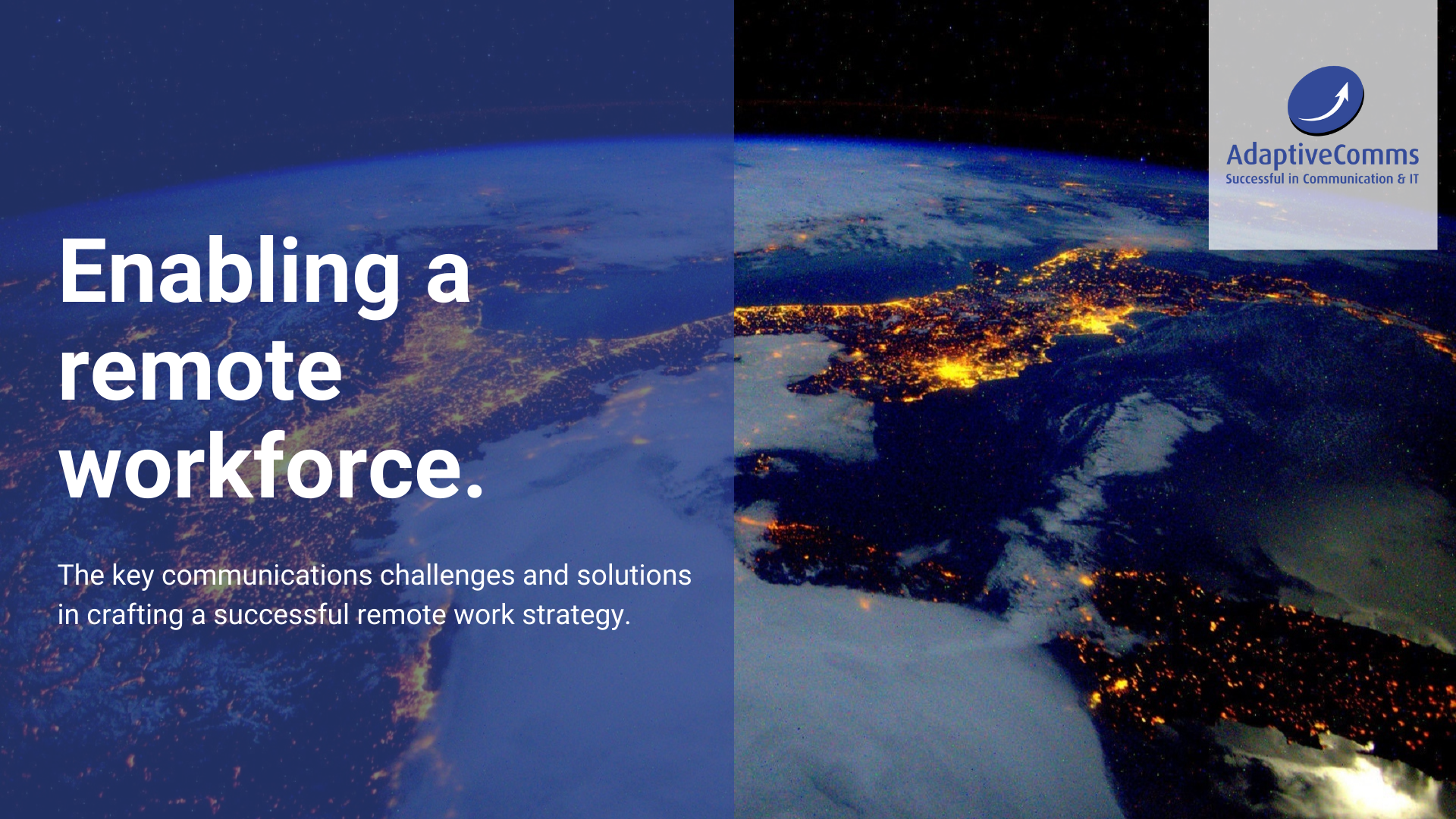 AdaptiveComms
Successful in Communication & IT

Enabling a remote workforce.

The key communications challenges and solutions in crafting a successful remote work strategy.